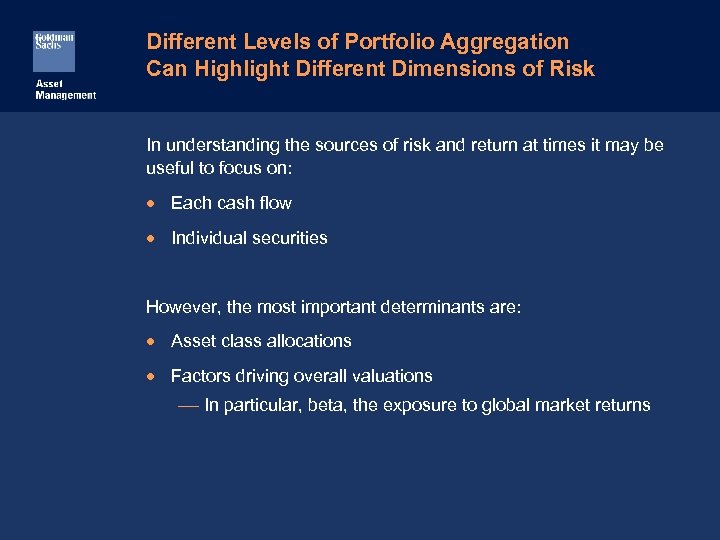 Goldman Sachs

Asset Management

Different Levels of Portfolio Aggregation Can Highlight Different Dimensions of Risk

In understanding the sources of risk and return at times it may be useful to focus on:

• Each cash flow

• Individual securities

However, the most important determinants are:

• Asset class allocations

• Factors driving overall valuations

— In particular, beta, the exposure to global market returns